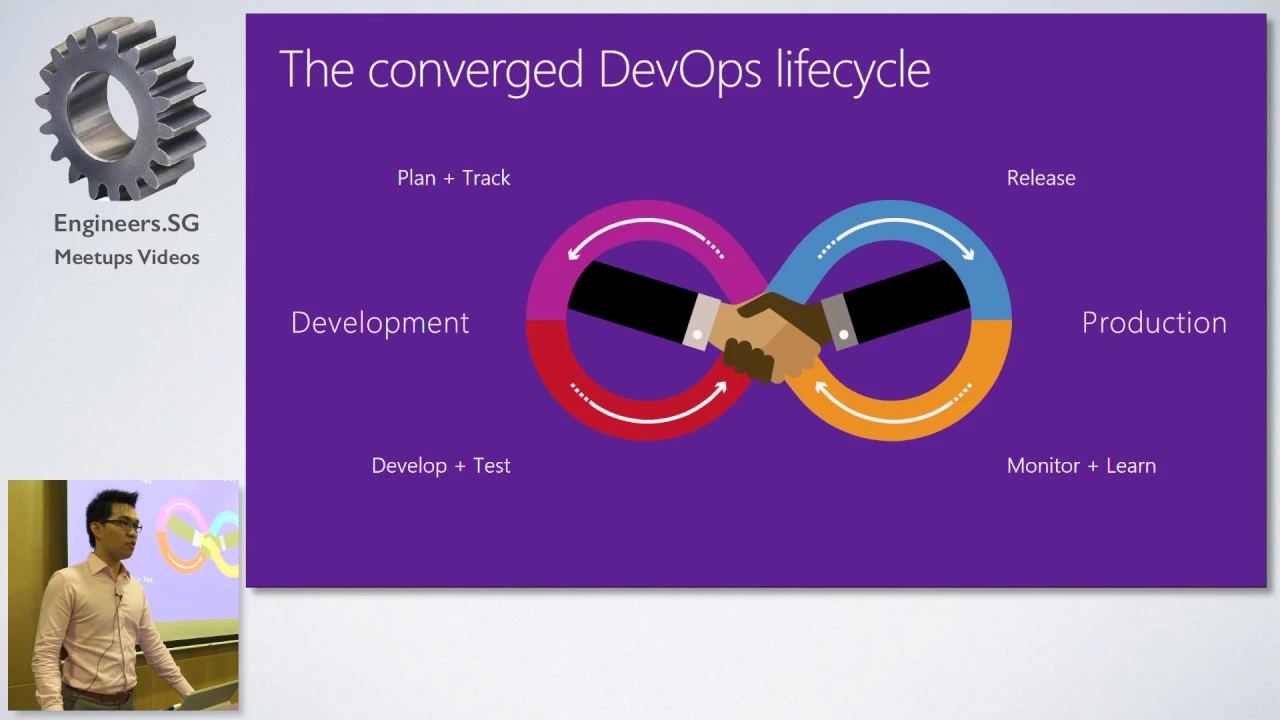 Engineers.SG
Meetups Videos

The converged DevOps lifecycle

Plan + Track

Release

Development

Production

Develop + Test

Monitor + Learn